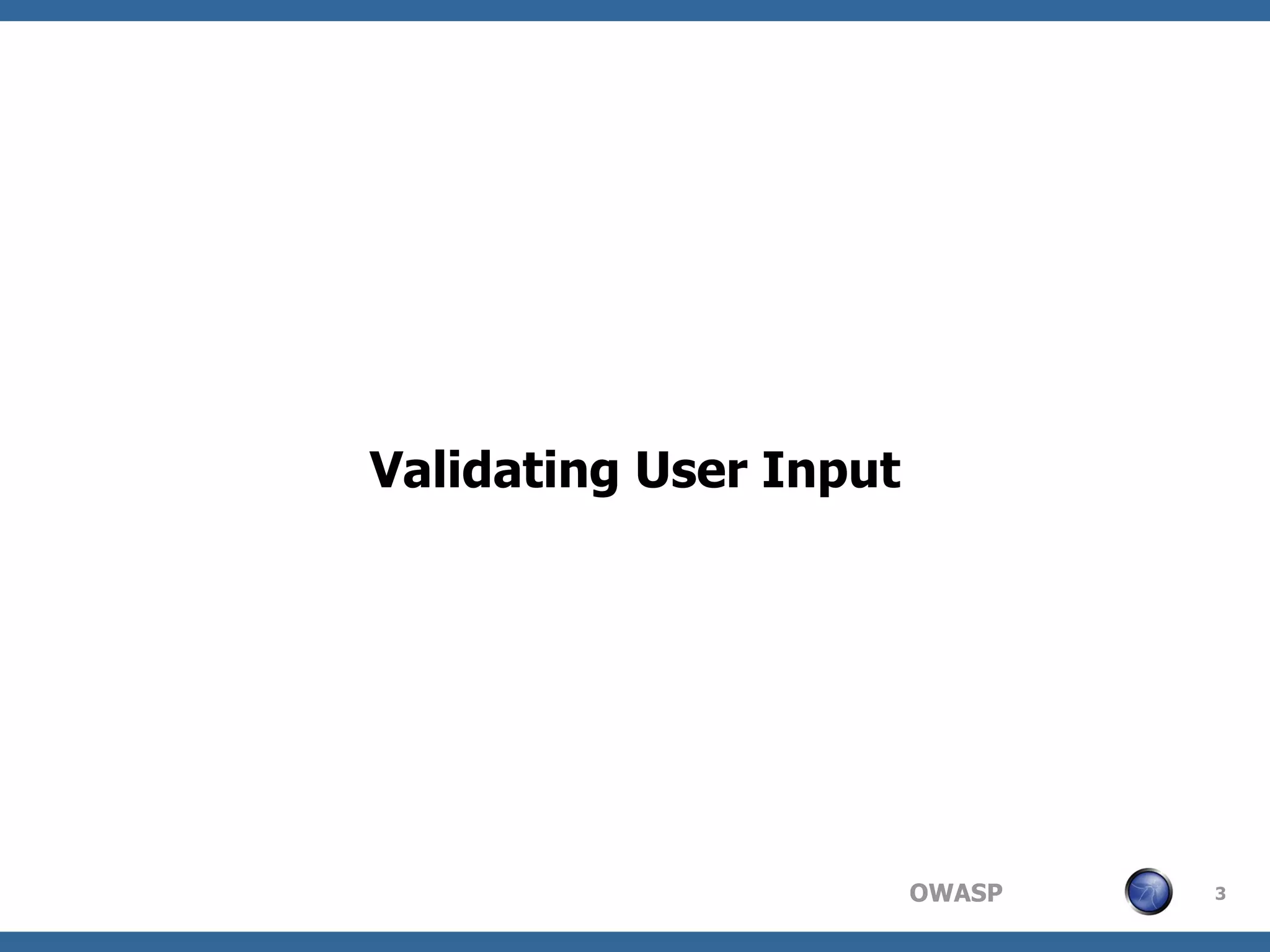 Validating User Input

OWASP 3